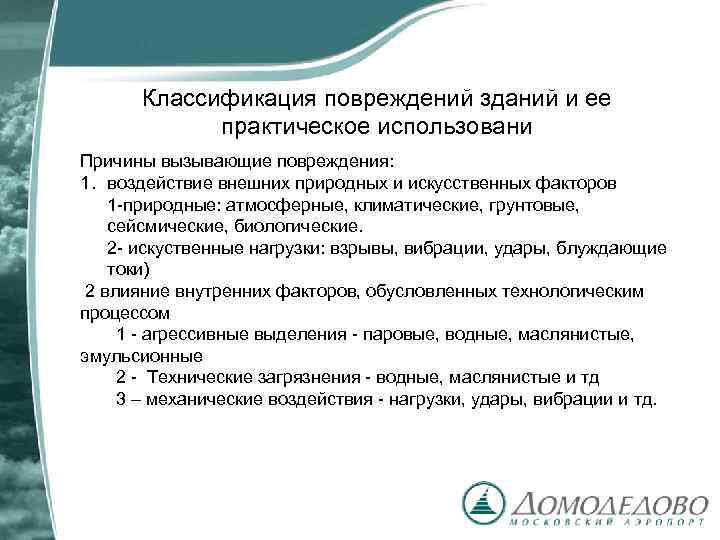 Классификация повреждений зданий и ее практическое использовани

Причины вызывающие повреждения:
1. воздействие внешних природных и искусственных факторов
1-природные: атмосферные, климатические, грунтовые, сейсмические, биологические.
2- искуственные нагрузки: взрывы, вибрации, удары, блуждающие токи)
2 влияние внутренних факторов, обусловленных технологическим процессом
1 - агрессивные выделения - паровые, водные, маслянистые, эмульсионные
2 - Технические загрязнения - водные, маслянистые и тд
3 – механические воздействия - нагрузки, удары, вибрации и тд.

ДОМОДЕДОВО
МОСКОВСКИЙ АЭРОПОРТ